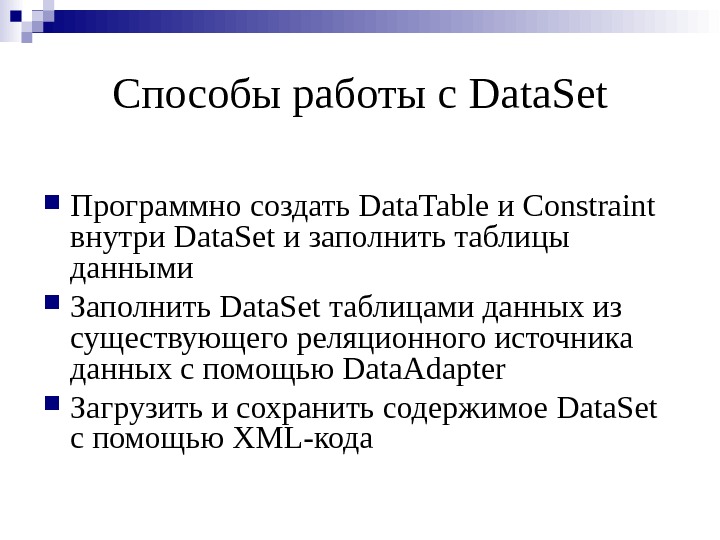 Способы работы с DataSet

Программно создать DataTable и Constraint внутри DataSet и заполнить таблицы данными

Заполнить DataSet таблицами данных из существующего реляционного источника данных с помощью DataAdapter

Загрузить и сохранить содержимое DataSet с помощью XML-кода